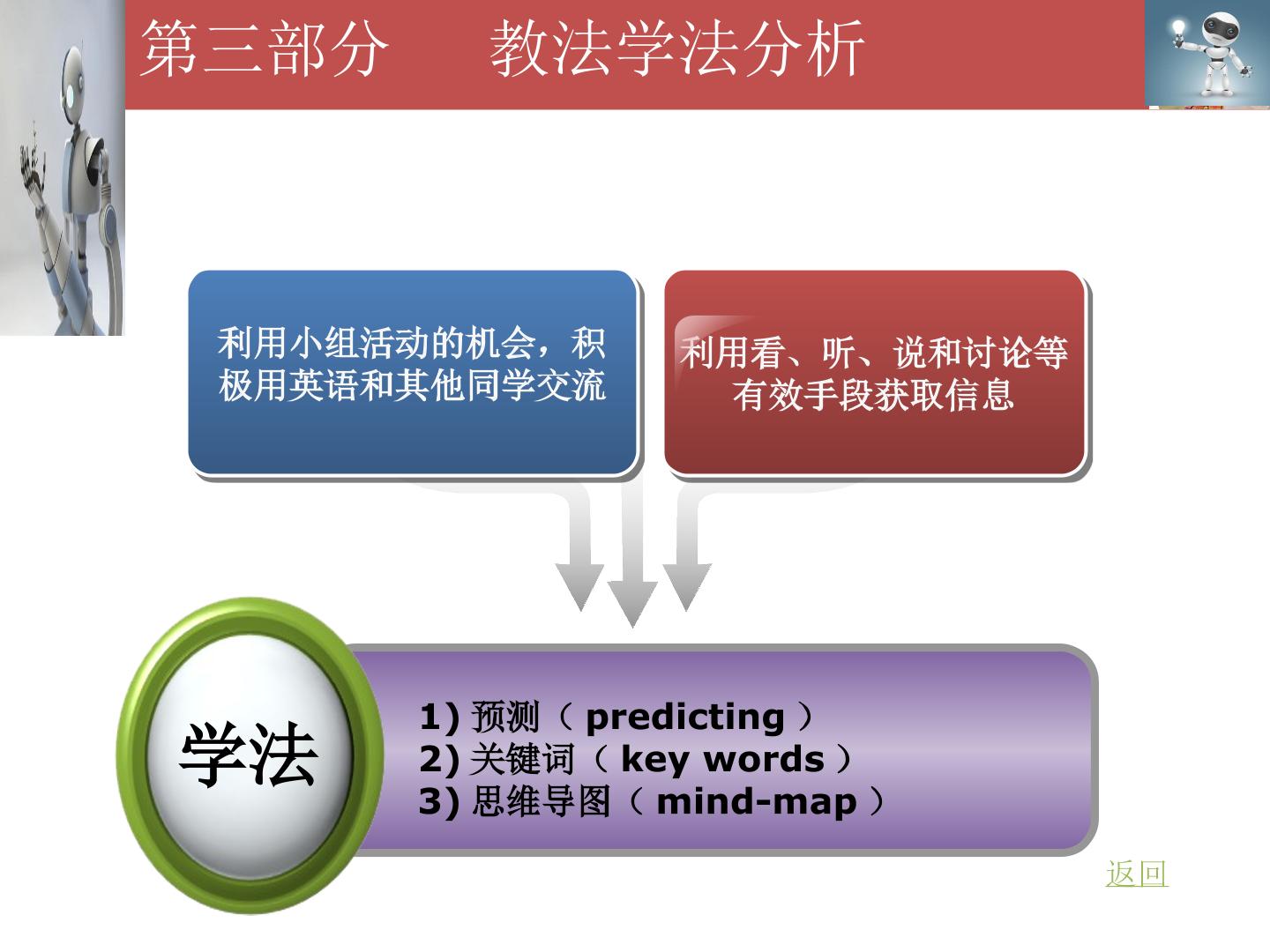 第三部分　　教法学法分析

利用小组活动的机会，积极用英语和其他同学交流

利用看、听、说和讨论等有效手段获取信息

学法

1) 预测（ predicting ）
2) 关键词（ key words ）
3) 思维导图（ mind-map ）

返回